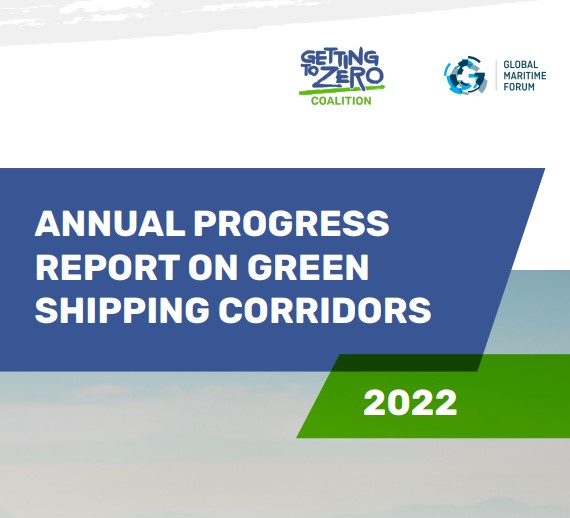 GETTING TO ZERO COALITION

GLOBAL MARITIME FORUM

ANNUAL PROGRESS REPORT ON GREEN SHIPPING CORRIDORS

2022